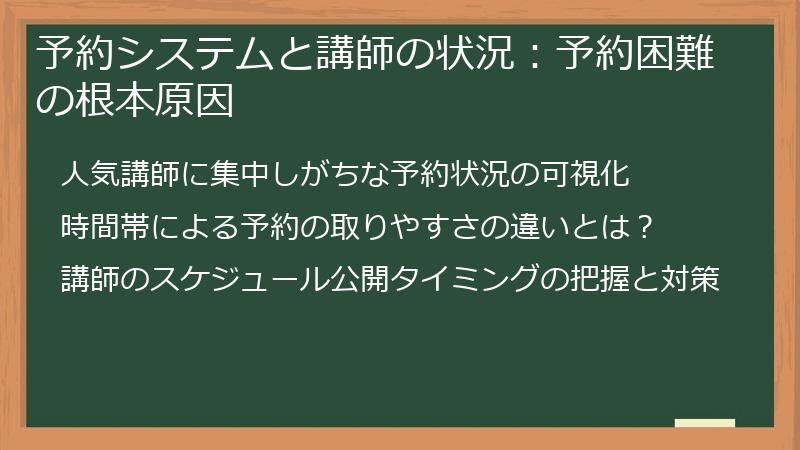 予約システムと講師の状況：予約困難の根本原因

人気講師に集中しがちな予約状況の可視化

時間帯による予約の取りやすさの違いとは？

講師のスケジュール公開タイミングの把握と対策